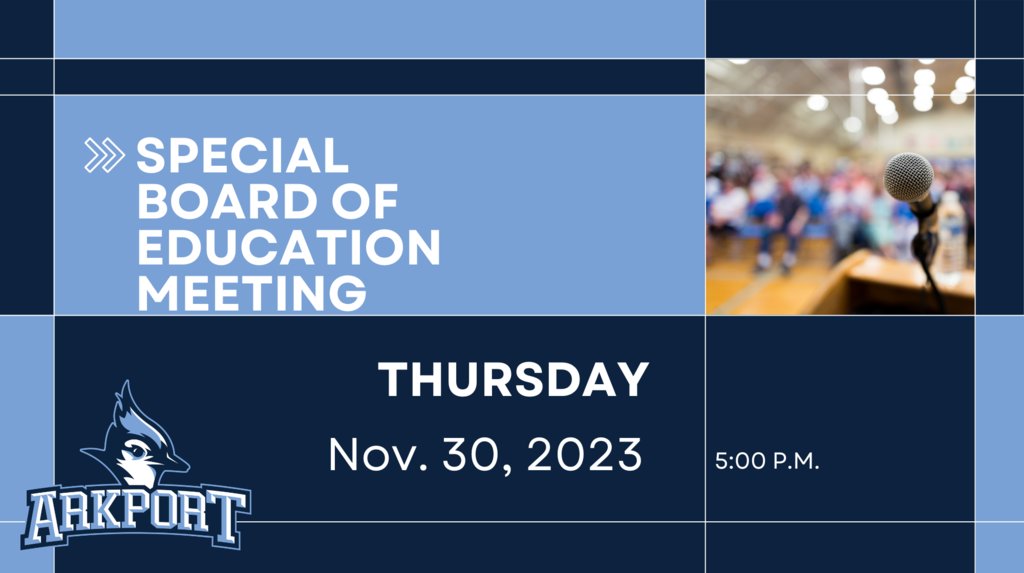 SPECIAL BOARD OF EDUCATION MEETING

THURSDAY

Nov. 30, 2023

5:00 P.M.

ARKPORT